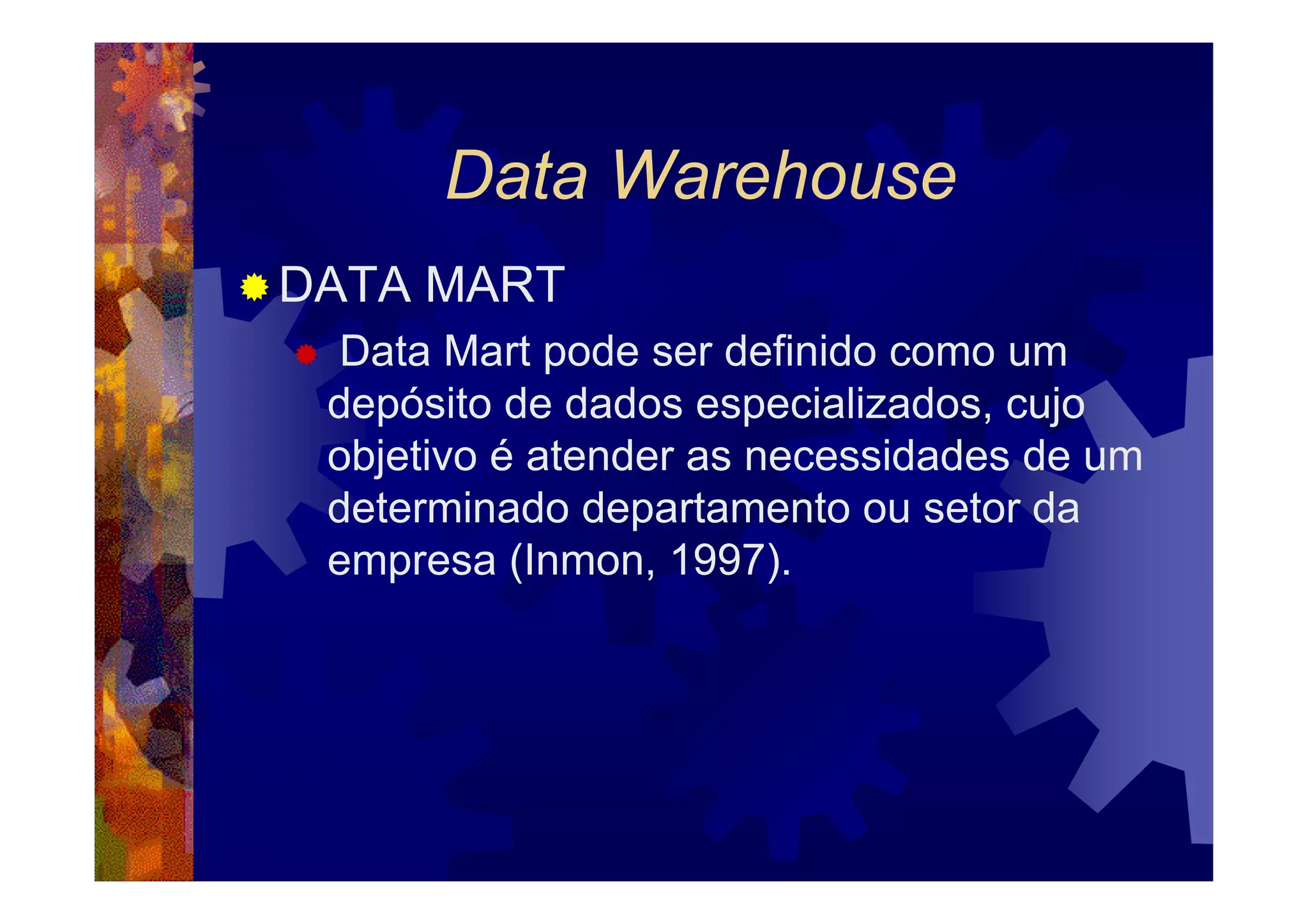 Data Warehouse

DATA MART

Data Mart pode ser definido como um depósito de dados especializados, cujo objetivo é atender as necessidades de um determinado departamento ou setor da empresa (Inmon, 1997).